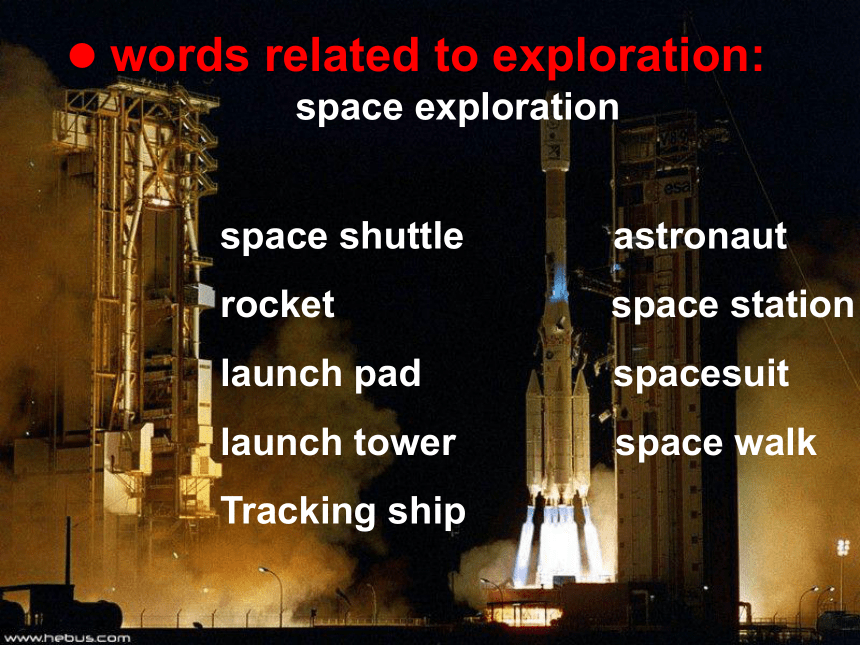 ● words related to exploration:
space exploration

space shuttle
rocket
launch pad
launch tower
Tracking ship

astronaut
space station
spacesuit
space walk

esa

www.hebus.com